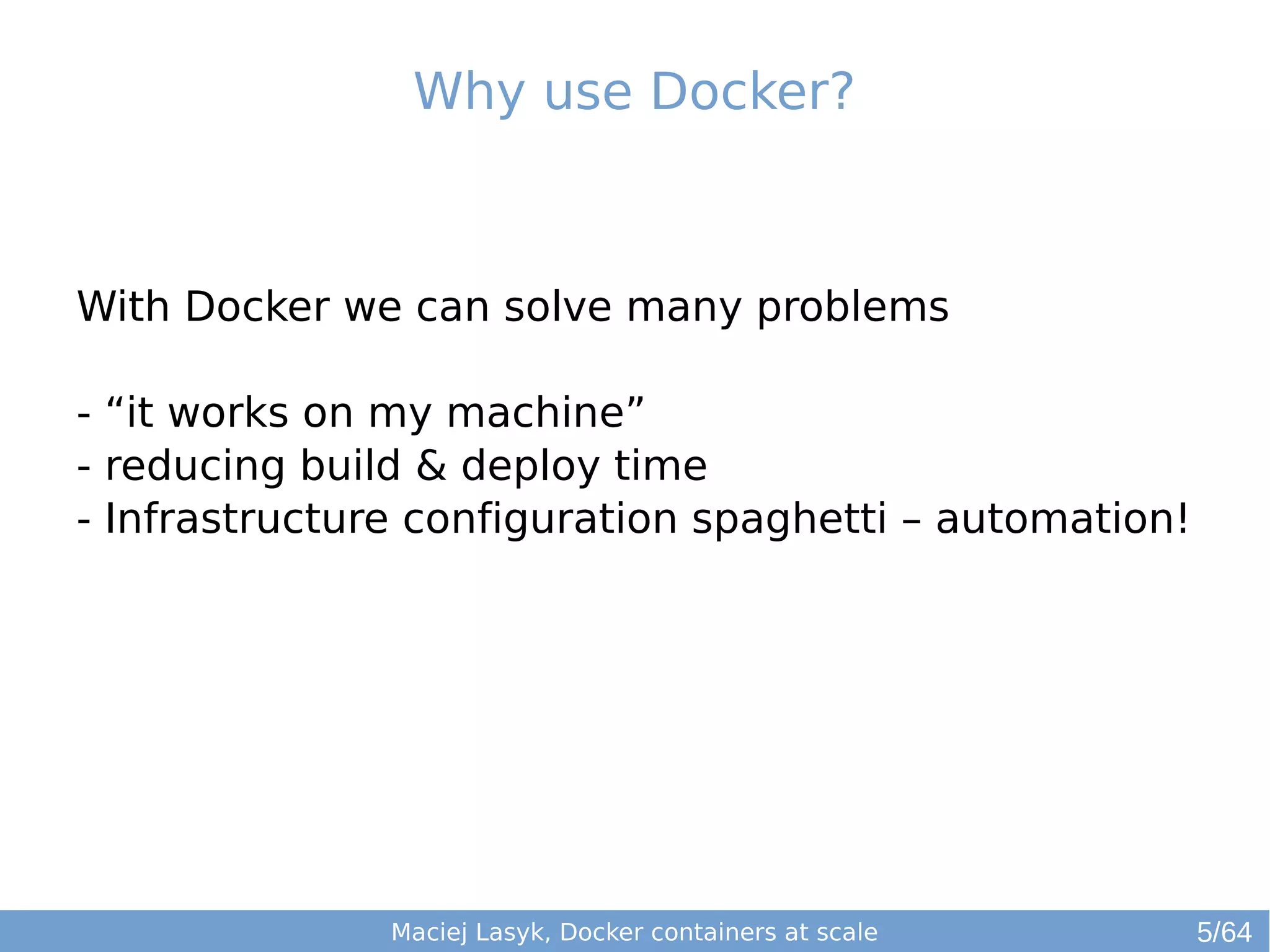 Why use Docker?

With Docker we can solve many problems

- “it works on my machine”
- reducing build & deploy time
- Infrastructure configuration spaghetti – automation!

Maciej Lasyk, Docker containers at scale

5/64